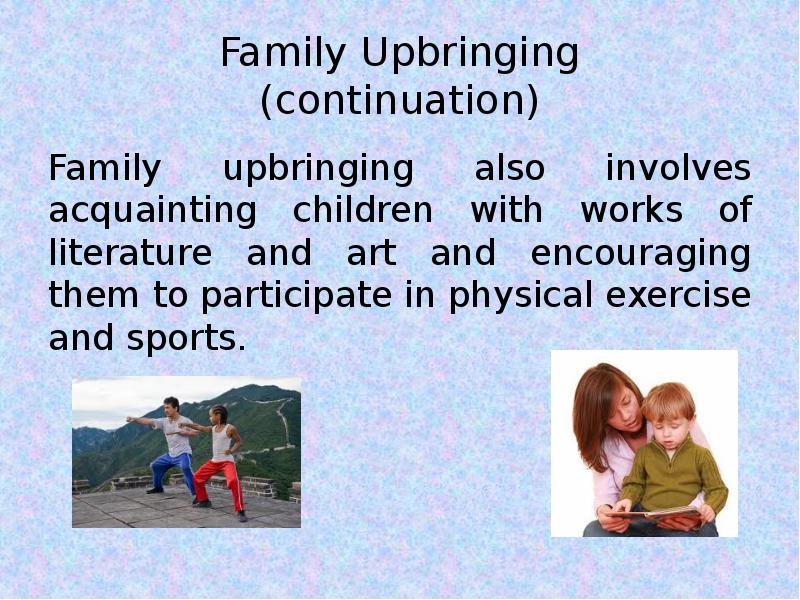 Family Upbringing
(continuation)

Family upbringing also involves acquainting children with works of literature and art and encouraging them to participate in physical exercise and sports.